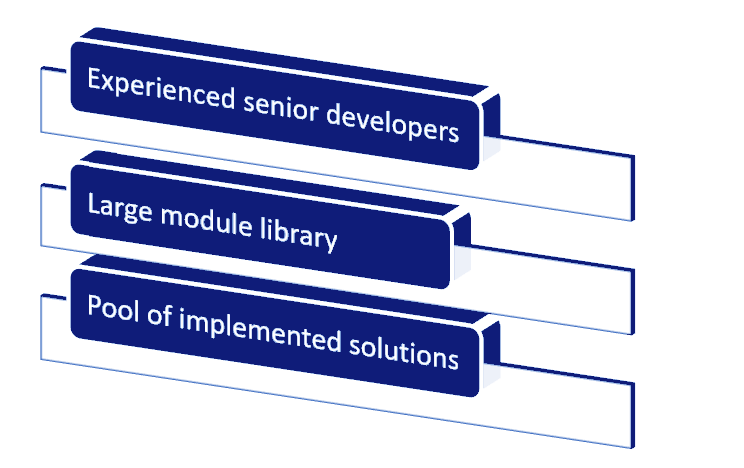 Experienced senior developers

Large module library

Pool of implemented solutions